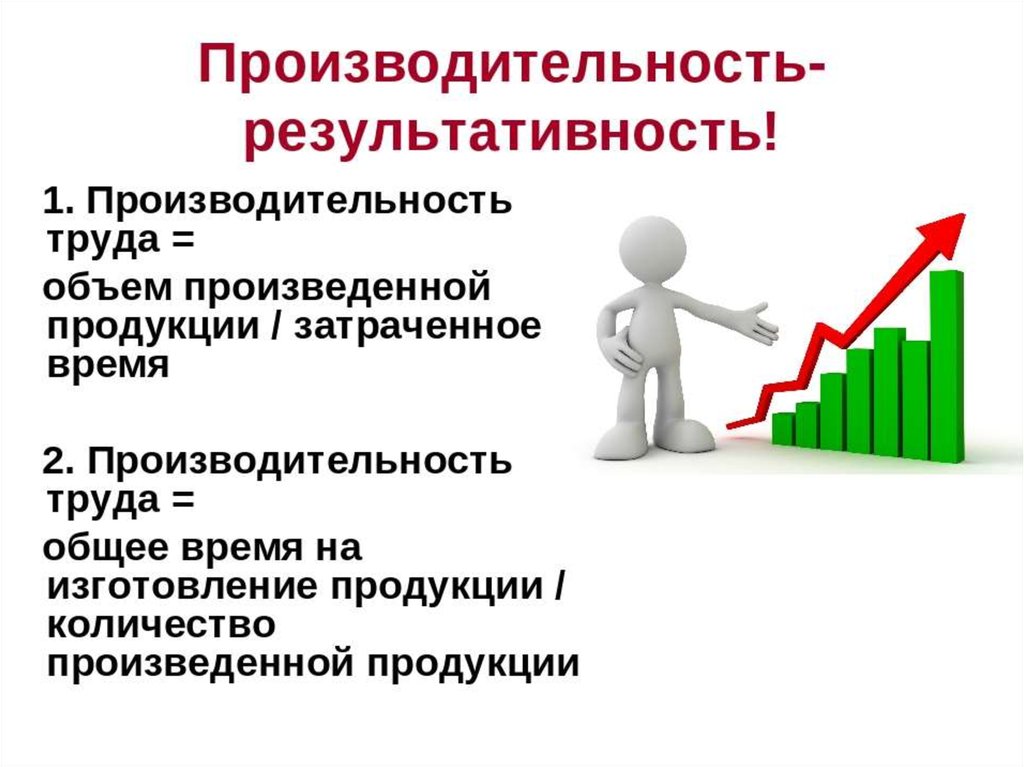 Производительность-результативность!

1. Производительность труда =

объем произведенной продукции / затраченное время

2. Производительность труда =

общее время на изготовление продукции / количество произведенной продукции